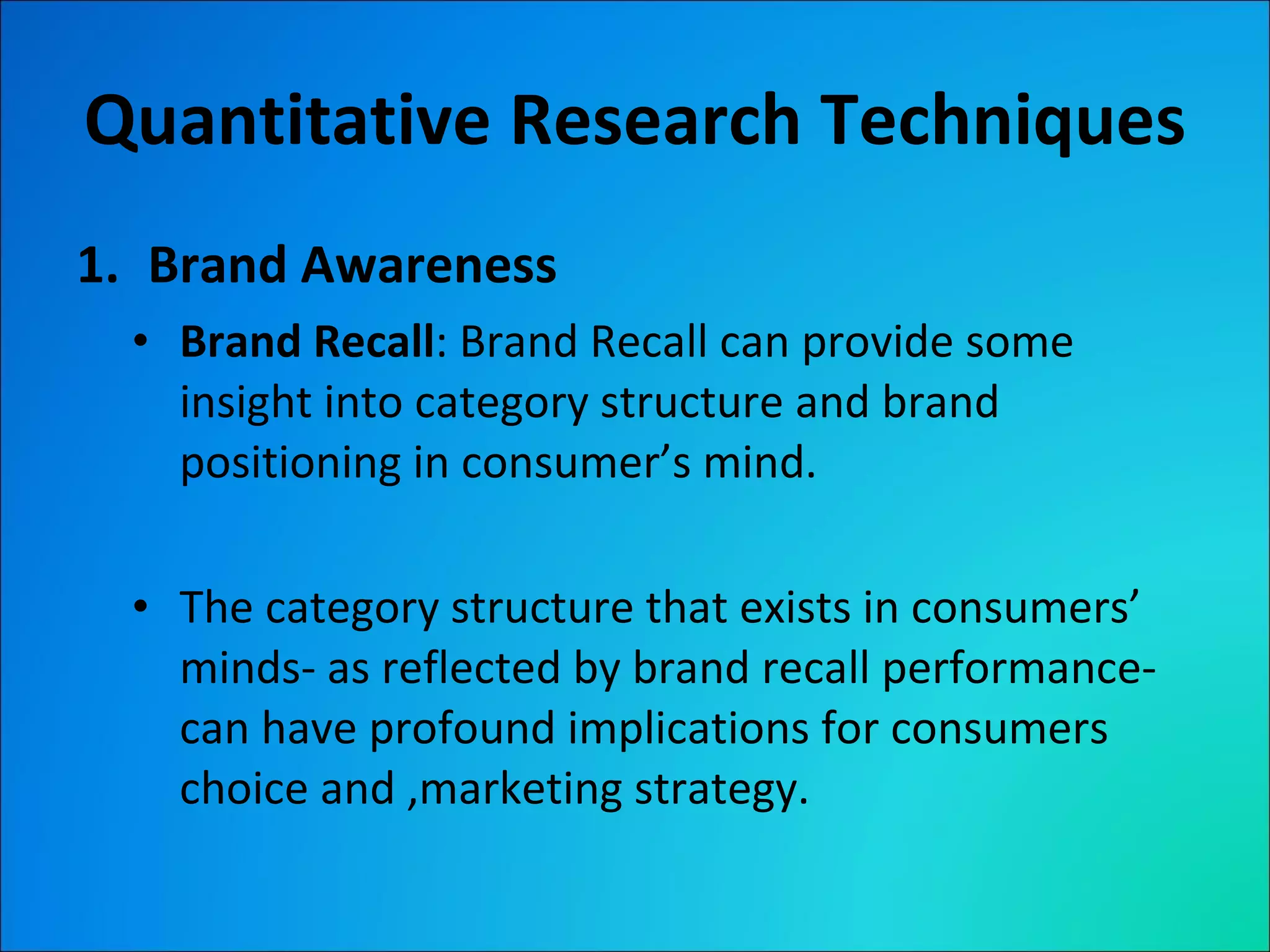 Quantitative Research Techniques

1. Brand Awareness

• Brand Recall: Brand Recall can provide some insight into category structure and brand positioning in consumer’s mind.

• The category structure that exists in consumers’ minds- as reflected by brand recall performance- can have profound implications for consumers choice and ,marketing strategy.